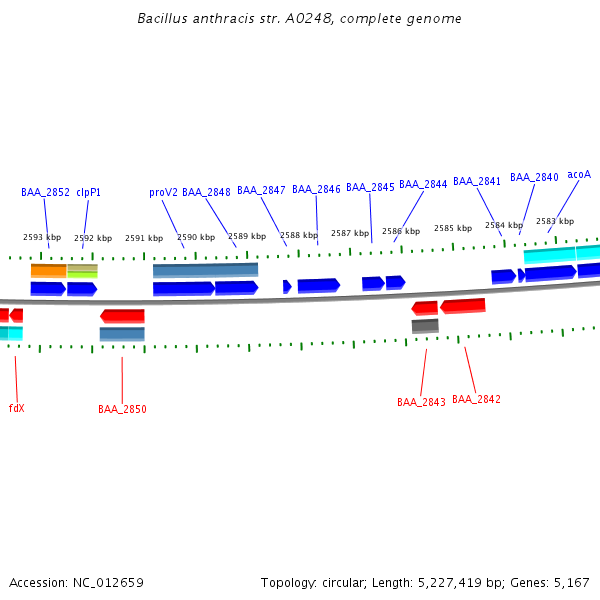 Bacillus anthracis str. A0248, complete genome

BAA_2852 clpP1 proV2 BAA_2848 BAA_2847 BAA_2846 BAA_2845 BAA_2844 BAA_2841 BAA_2840 acoA

2593 kbp 2592 kbp 2591 kbp 2590 kbp 2589 kbp 2588 kbp 2587 kbp 2586 kbp 2585 kbp 2584 kbp 2583 kbp

fdX BAA_2850 BAA_2843 BAA_2842

Accession: NC_012659

Topology: circular; Length: 5,227,419 bp; Genes: 5,167